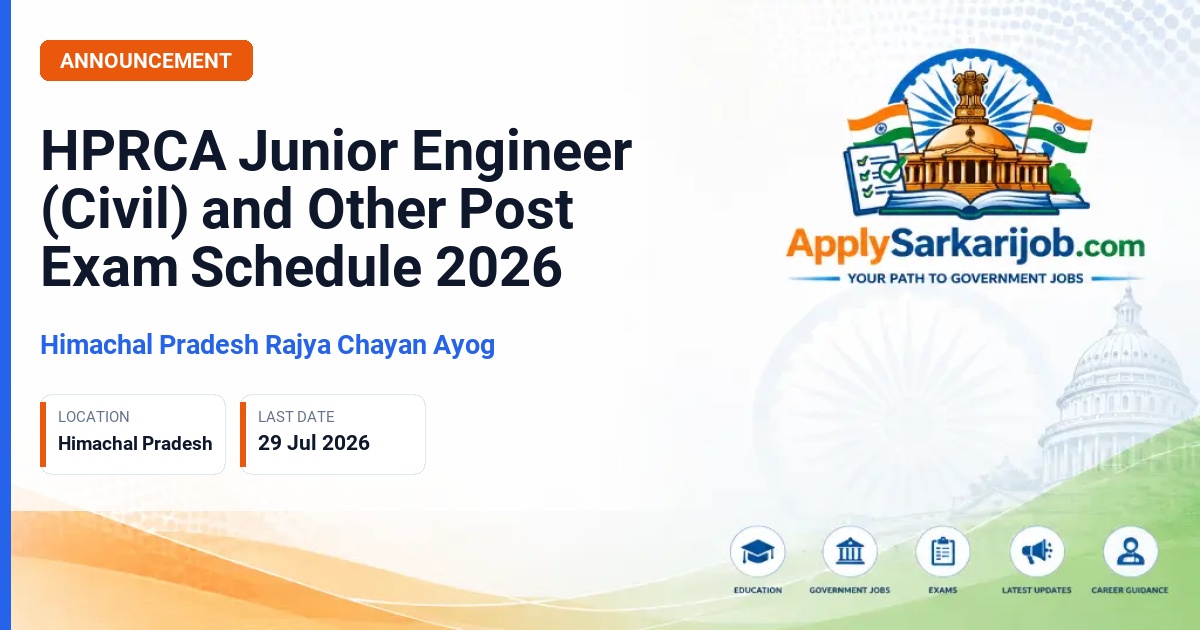 ANNOUNCEMENT

HPRCA Junior Engineer (Civil) and Other Post Exam Schedule 2026

Himachal Pradesh Rajya Chayan Ayog

LOCATION
Himachal Pradesh

LAST DATE
29 Jul 2026

ApplySarkarijob.com
YOUR PATH TO GOVERNMENT JOBS

EDUCATION
GOVERNMENT JOBS
EXAMS
LATEST UPDATES
CAREER GUIDANCE